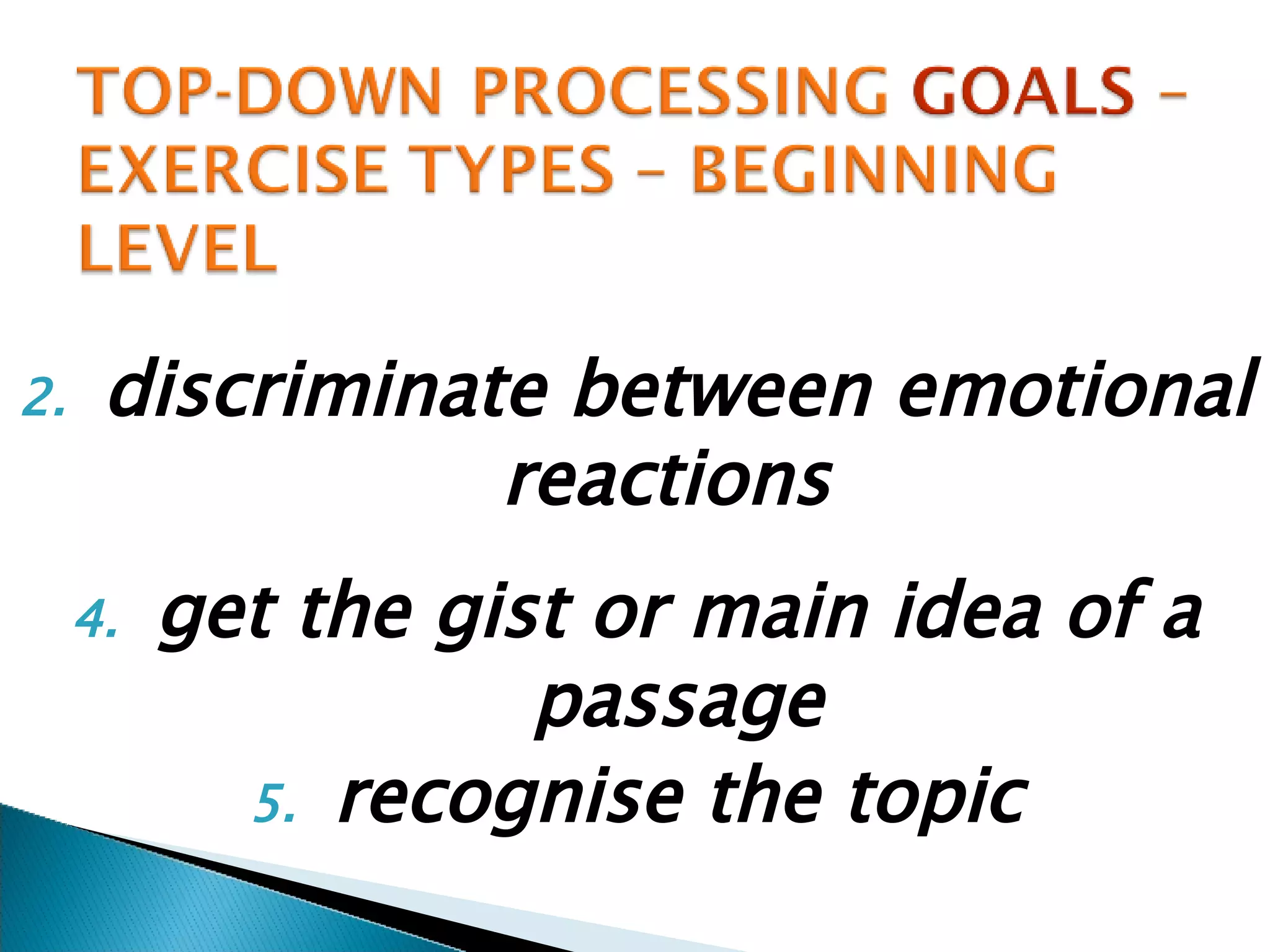 TOP-DOWN PROCESSING GOALS – EXERCISE TYPES – BEGINNING LEVEL

2. discriminate between emotional reactions

4. get the gist or main idea of a passage

5. recognise the topic